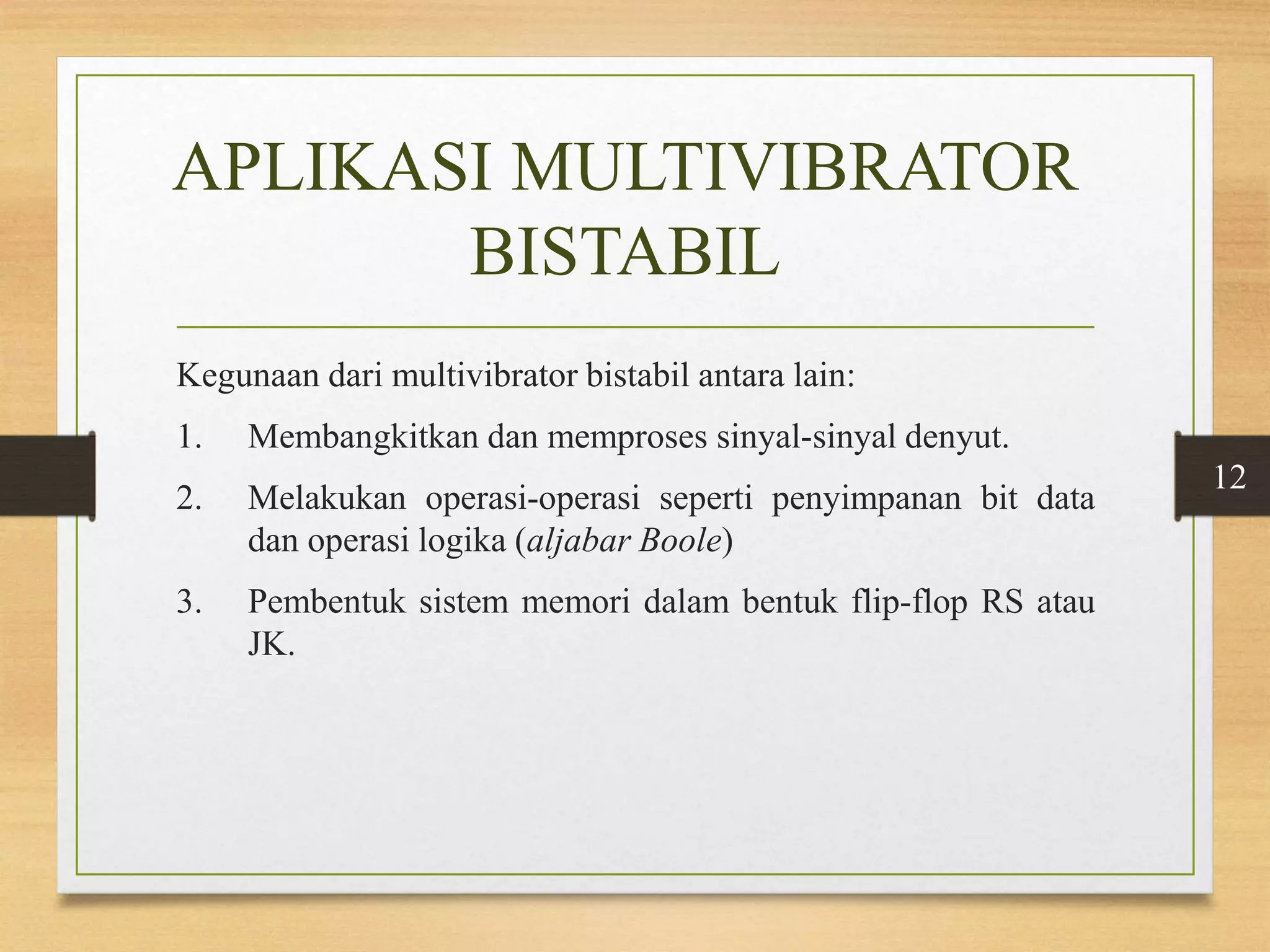 APLIKASI MULTIVIBRATOR BISTABIL

Kegunaan dari multivibrator bistabil antara lain:

1. Membangkitkan dan memproses sinyal-sinyal denyut.

2. Melakukan operasi-operasi seperti penyimpanan bit data dan operasi logika (aljabar Boole)

3. Pembentuk sistem memori dalam bentuk flip-flop RS atau JK.

12